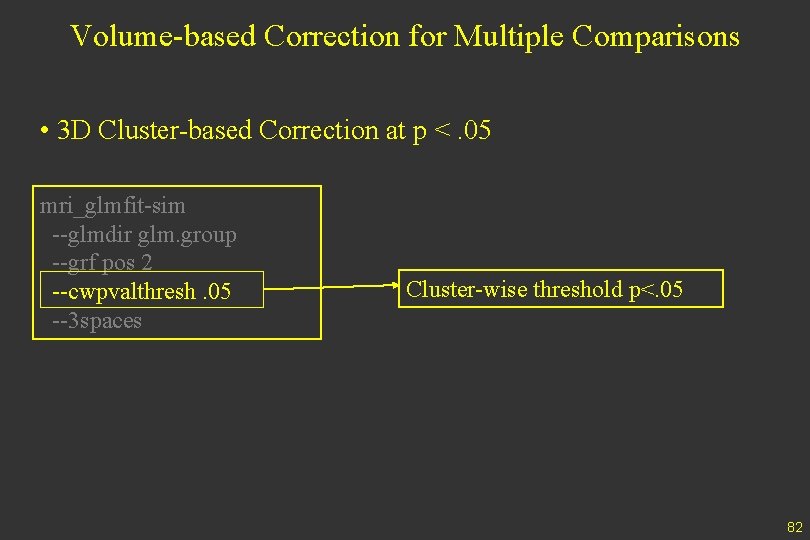 Volume-based Correction for Multiple Comparisons

• 3D Cluster-based Correction at p < .05

mri_glmfit-sim
--glmdir glm.group
--grf pos 2
--cwpvalthresh .05
--3spaces

Cluster-wise threshold p<.05

82